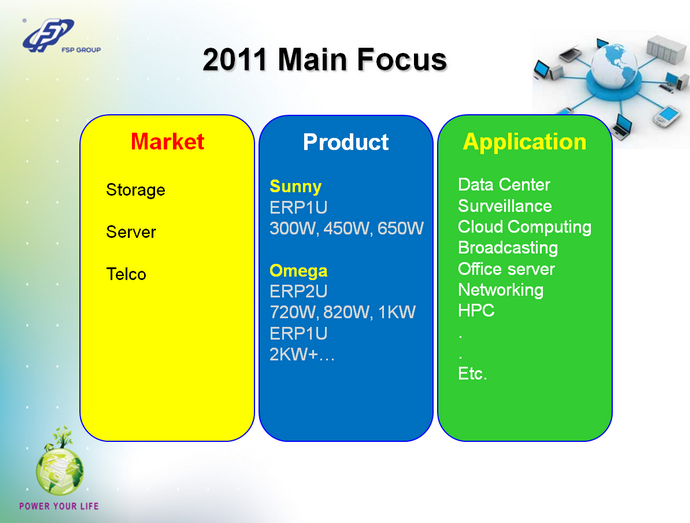 FSP GROUP

2011 Main Focus

Market

Storage

Server

Telco

Product

Sunny
ERP1U
300W, 450W, 650W

Omega
ERP2U
720W, 820W, 1KW
ERP1U
2KW+…

Application

Data Center
Surveillance
Cloud Computing
Broadcasting
Office server
Networking
HPC
.
.
Etc.

POWER YOUR LIFE